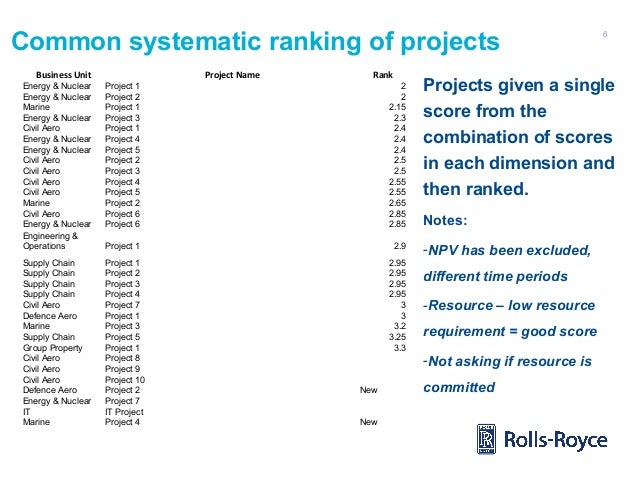 Common systematic ranking of projects

6

| Business Unit | Project Name | Rank |
|---|---|---|
| Energy & Nuclear | Project 1 | 2 |
| Energy & Nuclear | Project 2 | 2 |
| Marine | Project 1 | 2.15 |
| Energy & Nuclear | Project 3 | 2.3 |
| Civil Aero | Project 1 | 2.4 |
| Energy & Nuclear | Project 4 | 2.4 |
| Energy & Nuclear | Project 5 | 2.4 |
| Civil Aero | Project 2 | 2.5 |
| Civil Aero | Project 3 | 2.5 |
| Civil Aero | Project 4 | 2.55 |
| Civil Aero | Project 5 | 2.55 |
| Marine | Project 2 | 2.65 |
| Civil Aero | Project 6 | 2.85 |
| Energy & Nuclear | Project 6 | 2.85 |
| Engineering & Operations | Project 1 | 2.9 |
| Supply Chain | Project 1 | 2.95 |
| Supply Chain | Project 2 | 2.95 |
| Supply Chain | Project 3 | 2.95 |
| Supply Chain | Project 4 | 2.95 |
| Civil Aero | Project 7 | 3 |
| Defence Aero | Project 1 | 3 |
| Marine | Project 3 | 3.2 |
| Supply Chain | Project 5 | 3.25 |
| Group Property | Project 1 | 3.3 |
| Civil Aero | Project 8 | |
| Civil Aero | Project 9 | |
| Civil Aero | Project 10 | |
| Defence Aero | Project 2 | New |
| Energy & Nuclear | Project 7 | |
| IT | IT Project | |
| Marine | Project 4 | New |

Projects given a single score from the combination of scores in each dimension and then ranked.

Notes:

-NPV has been excluded, different time periods

-Resource – low resource requirement = good score

-Not asking if resource is committed

Rolls-Royce